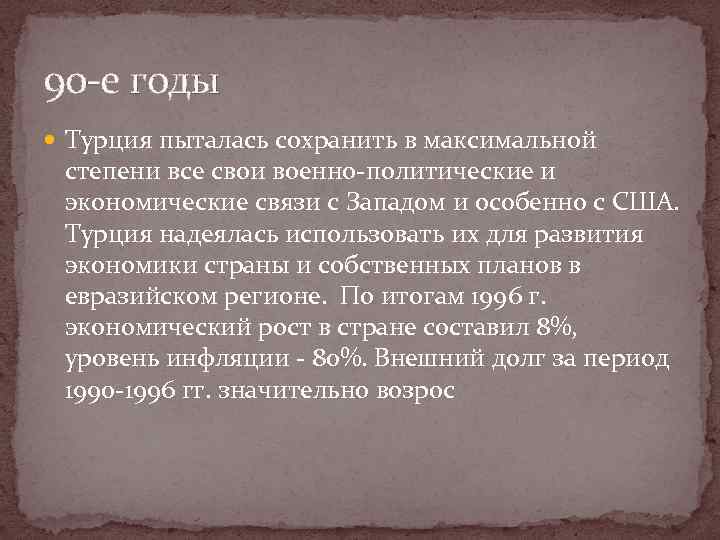 90-е годы

Турция пыталась сохранить в максимальной степени все свои военно-политические и экономические связи с Западом и особенно с США. Турция надеялась использовать их для развития экономики страны и собственных планов в евразийском регионе. По итогам 1996 г. экономический рост в стране составил 8%, уровень инфляции - 80%. Внешний долг за период 1990-1996 гг. значительно возрос